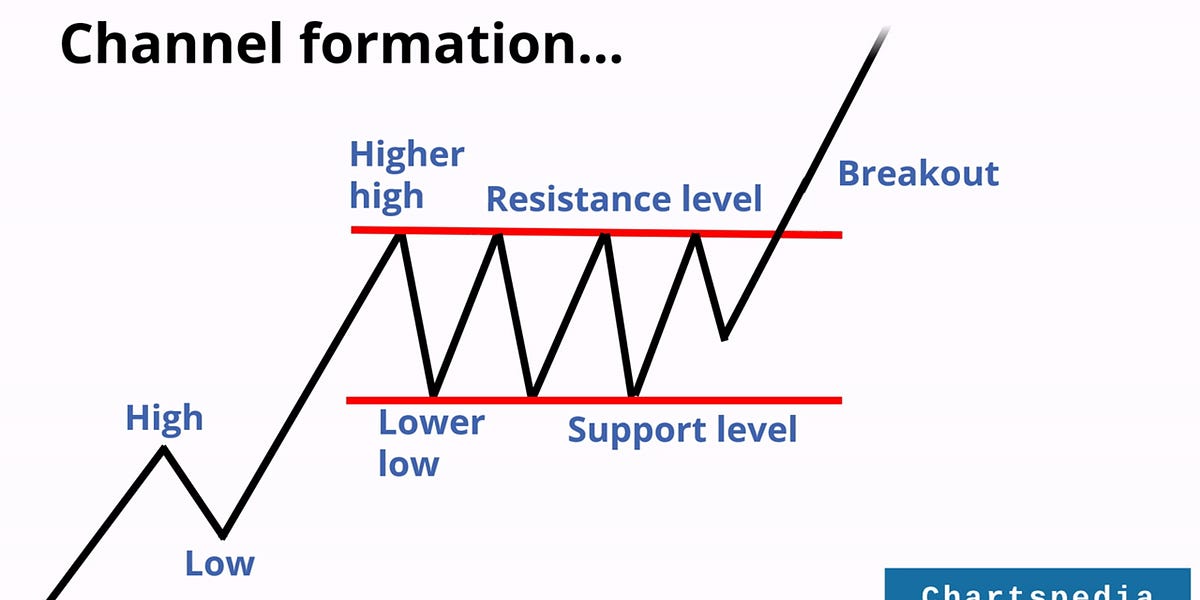 Channel formation...

Higher high

Resistance level

Breakout

High

Lower low

Support level

Low

Chartspedia